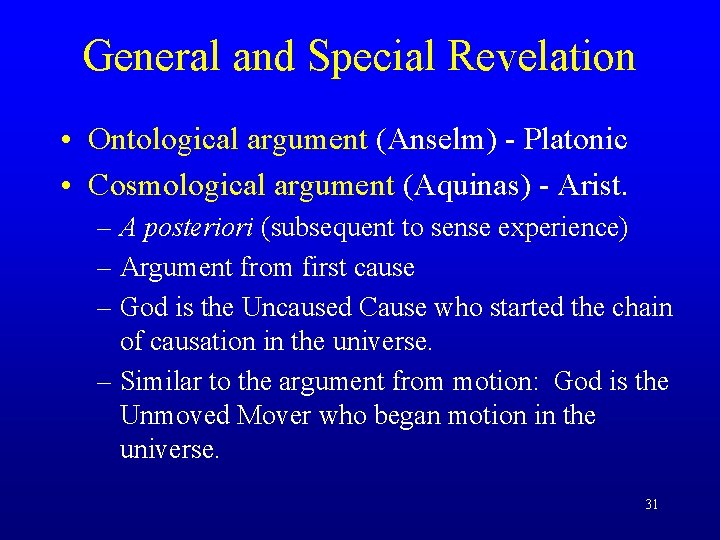 General and Special Revelation

• Ontological argument (Anselm) - Platonic
• Cosmological argument (Aquinas) - Arist.
  – A posteriori (subsequent to sense experience)
  – Argument from first cause
  – God is the Uncaused Cause who started the chain of causation in the universe.
  – Similar to the argument from motion: God is the Unmoved Mover who began motion in the universe.

31